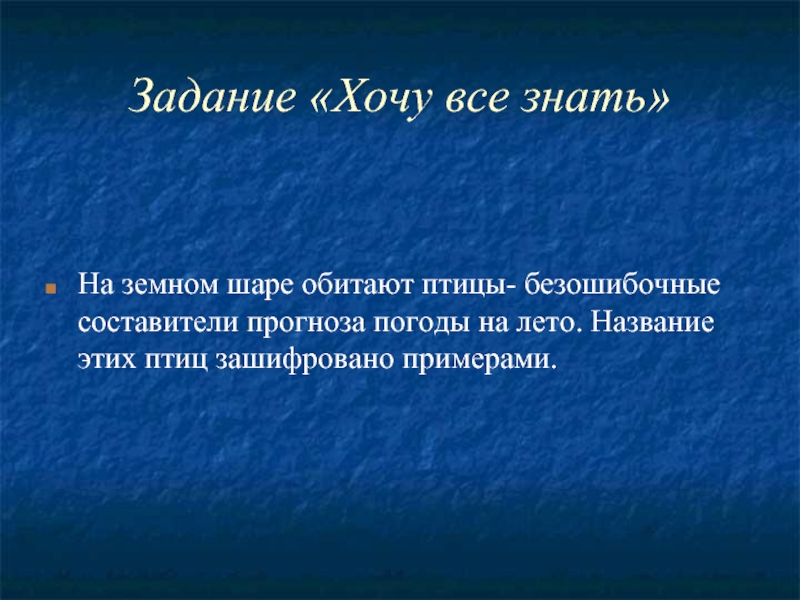 Задание «Хочу все знать»

На земном шаре обитают птицы- безошибочные составители прогноза погоды на лето. Название этих птиц зашифровано примерами.